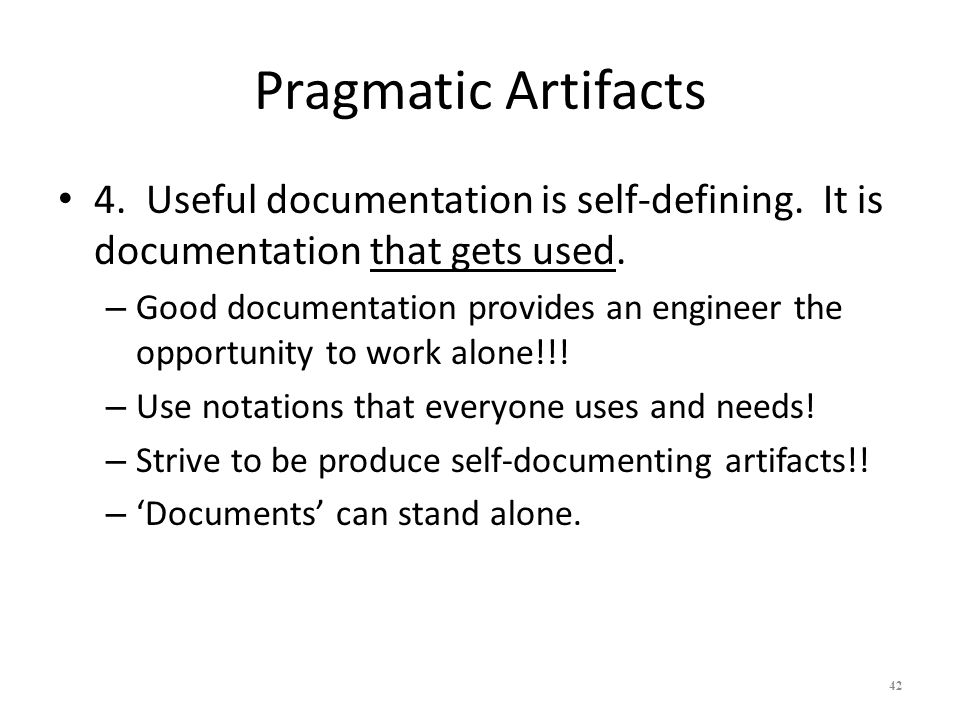 Pragmatic Artifacts

• 4. Useful documentation is self-defining. It is documentation that gets used.

– Good documentation provides an engineer the opportunity to work alone!!!

– Use notations that everyone uses and needs!

– Strive to be produce self-documenting artifacts!!

– ‘Documents’ can stand alone.

42